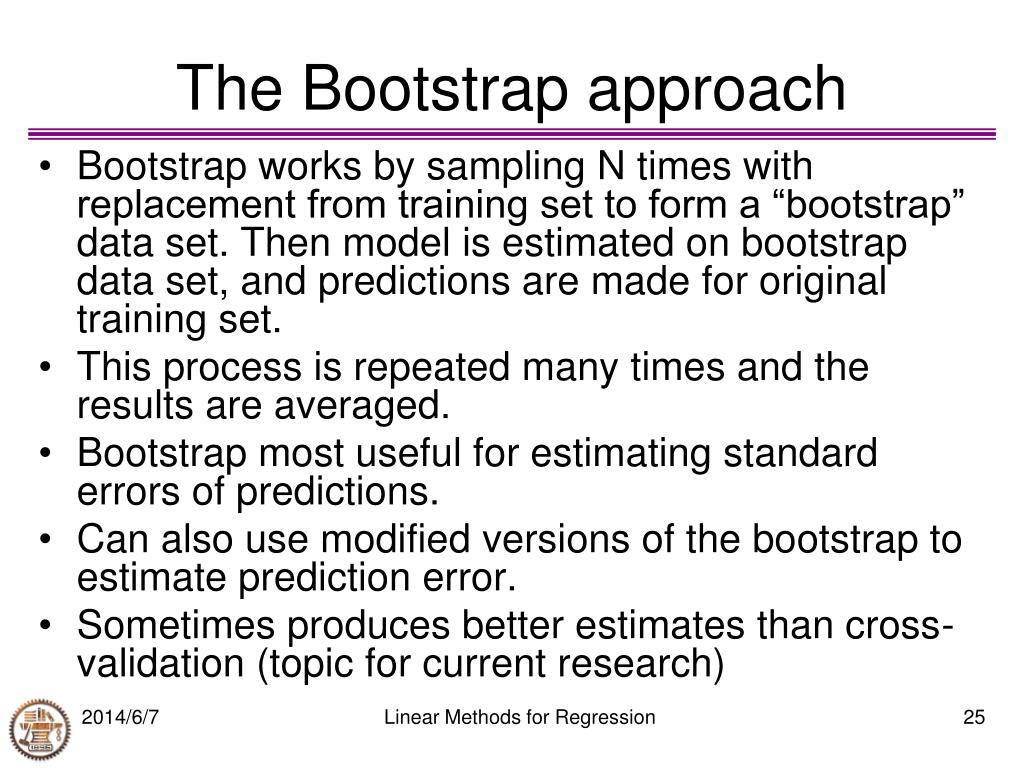 The Bootstrap approach

• Bootstrap works by sampling N times with replacement from training set to form a “bootstrap” data set. Then model is estimated on bootstrap data set, and predictions are made for original training set.
• This process is repeated many times and the results are averaged.
• Bootstrap most useful for estimating standard errors of predictions.
• Can also use modified versions of the bootstrap to estimate prediction error.
• Sometimes produces better estimates than cross-validation (topic for current research)

2014/6/7 Linear Methods for Regression 25